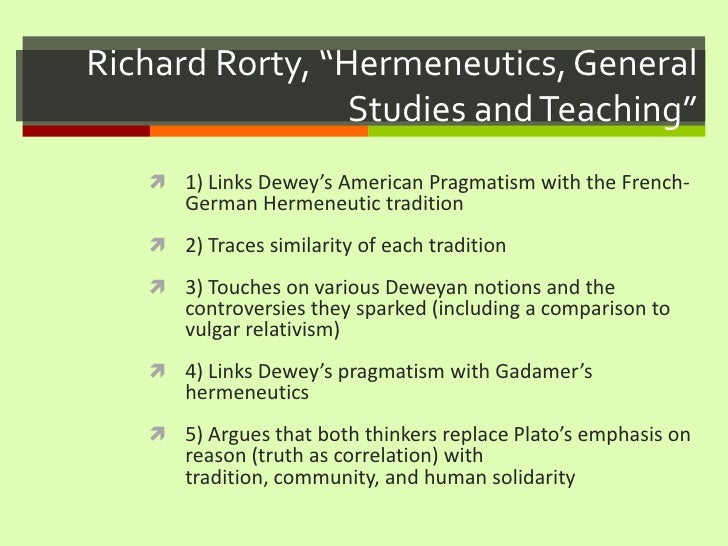 Richard Rorty, “Hermeneutics, General Studies and Teaching”

1) Links Dewey’s American Pragmatism with the French-German Hermeneutic tradition

2) Traces similarity of each tradition

3) Touches on various Deweyan notions and the controversies they sparked (including a comparison to vulgar relativism)

4) Links Dewey’s pragmatism with Gadamer’s hermeneutics

5) Argues that both thinkers replace Plato’s emphasis on reason (truth as correlation) with tradition, community, and human solidarity